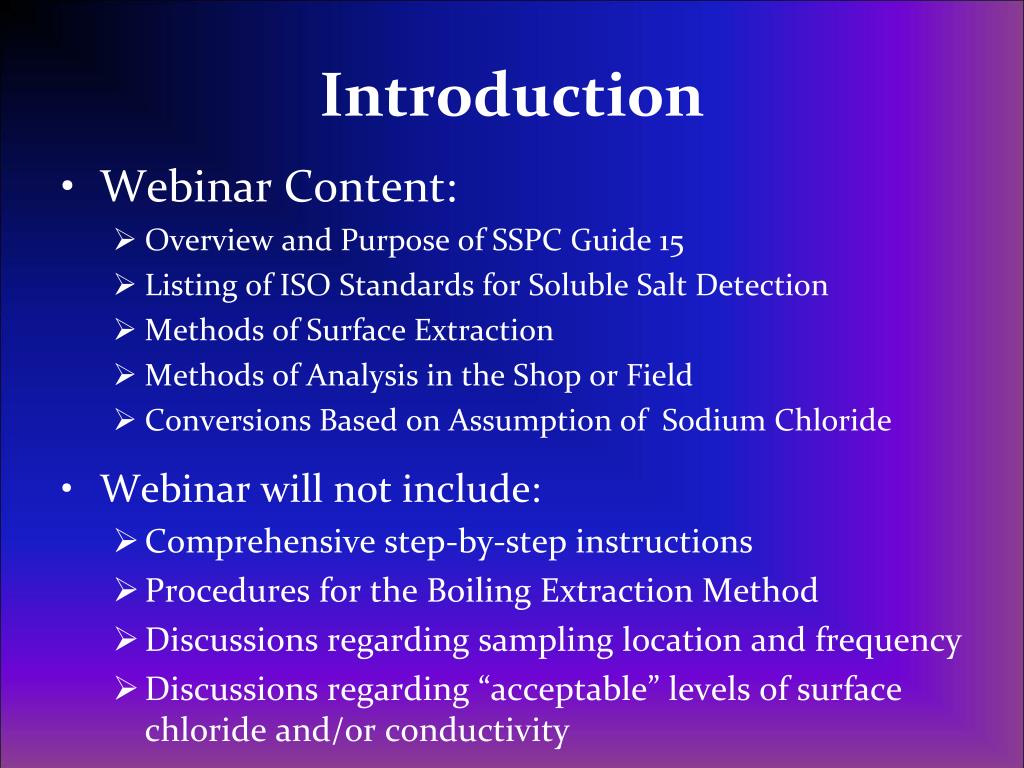 Introduction

• Webinar Content:
➢ Overview and Purpose of SSPC Guide 15
➢ Listing of ISO Standards for Soluble Salt Detection
➢ Methods of Surface Extraction
➢ Methods of Analysis in the Shop or Field
➢ Conversions Based on Assumption of Sodium Chloride

• Webinar will not include:
➢ Comprehensive step-by-step instructions
➢ Procedures for the Boiling Extraction Method
➢ Discussions regarding sampling location and frequency
➢ Discussions regarding “acceptable” levels of surface chloride and/or conductivity